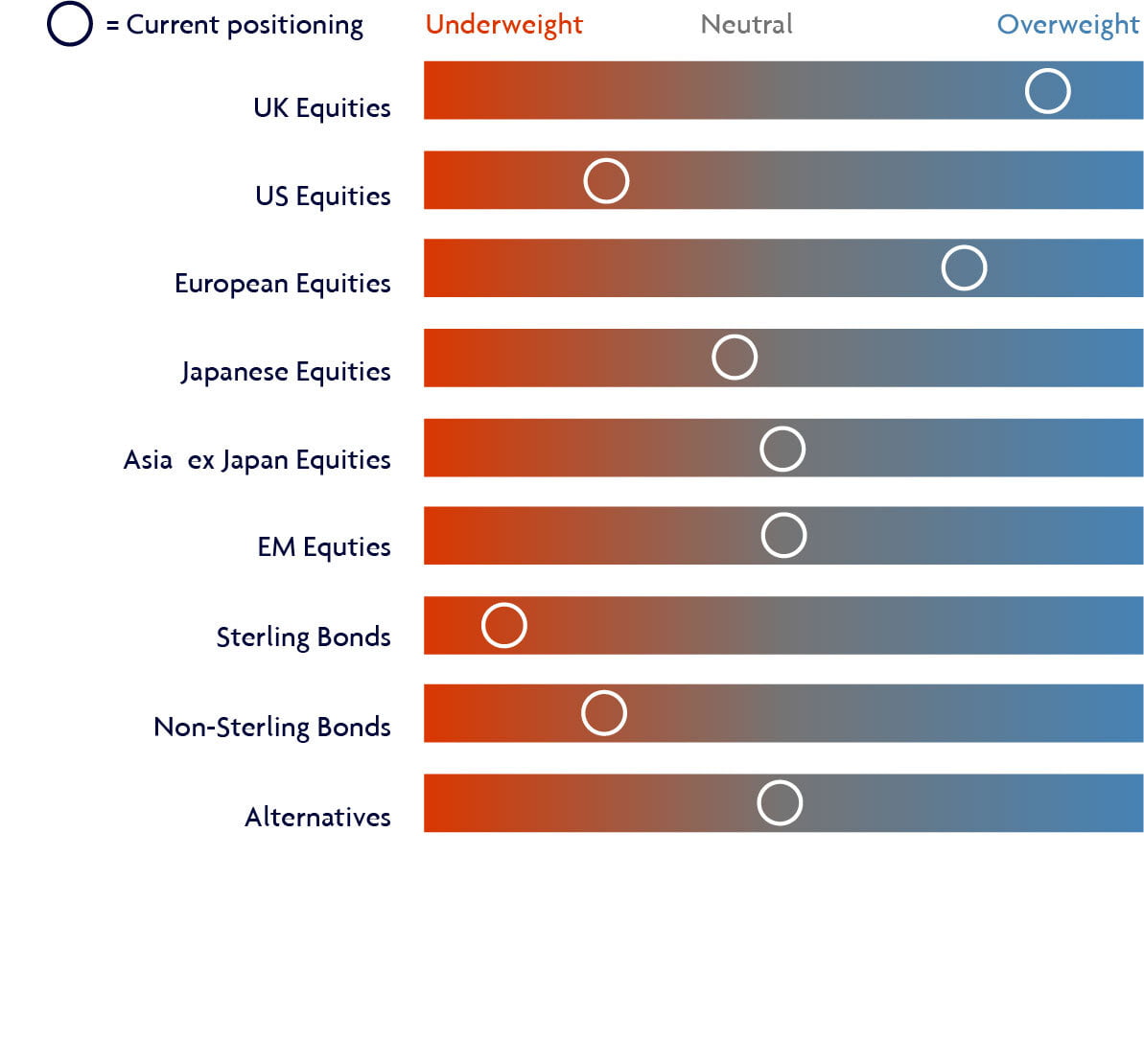 = Current positioning

Underweight Neutral Overweight

UK Equities

US Equities

European Equities

Japanese Equities

Asia ex Japan Equities

EM Equties

Sterling Bonds

Non-Sterling Bonds

Alternatives